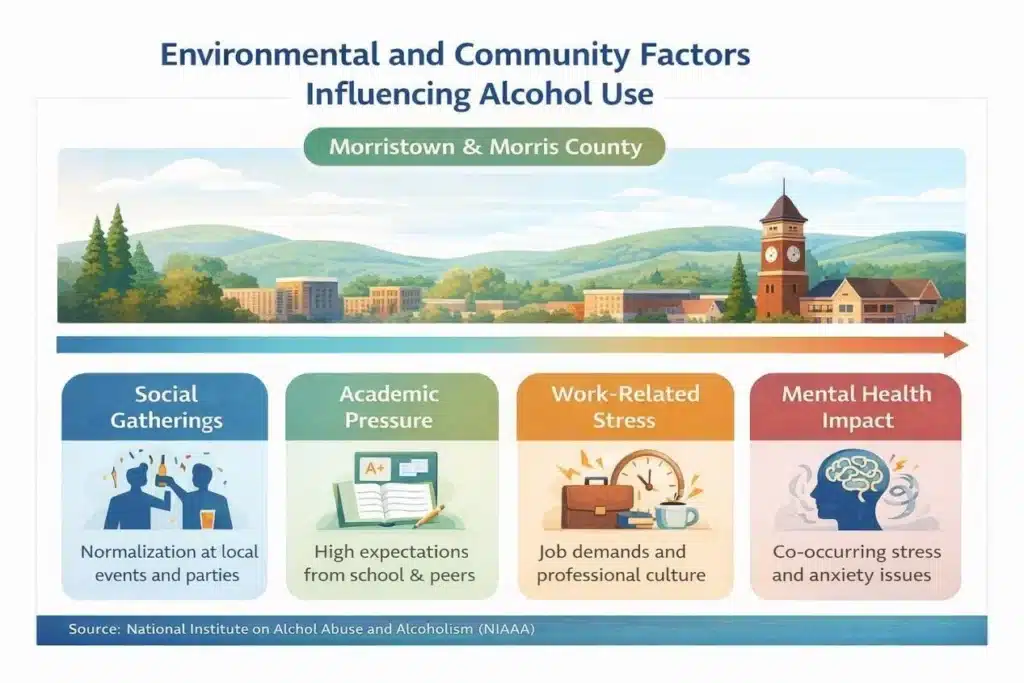 Environmental and Community Factors Influencing Alcohol Use

Morristown & Morris County

Social Gatherings

Normalization at local events and parties

Academic Pressure

A+

High expectations from school & peers

Work-Related Stress

Job demands and professional culture

Mental Health Impact

Co-occurring stress and anxiety issues

Source: National Institute on Alchol Abuse and Alcoholism (NIAAA)